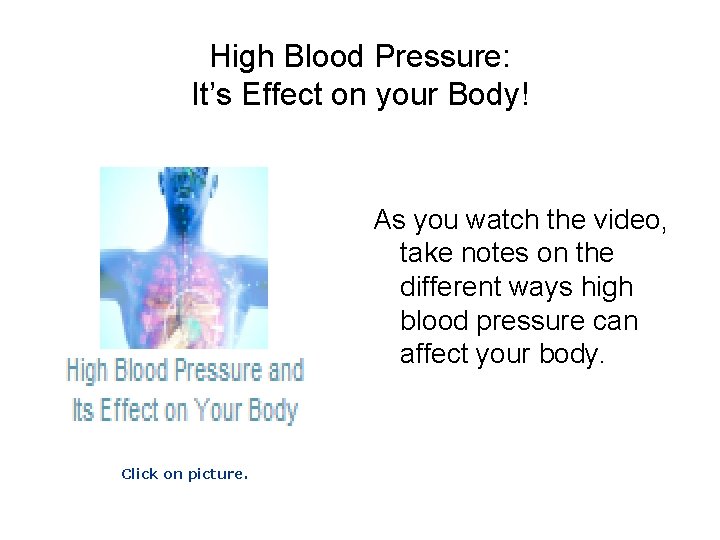 High Blood Pressure:
It's Effect on your Body!

High Blood Pressure and
Its Effect on Your Body

Click on picture.

As you watch the video, take notes on the different ways high blood pressure can affect your body.